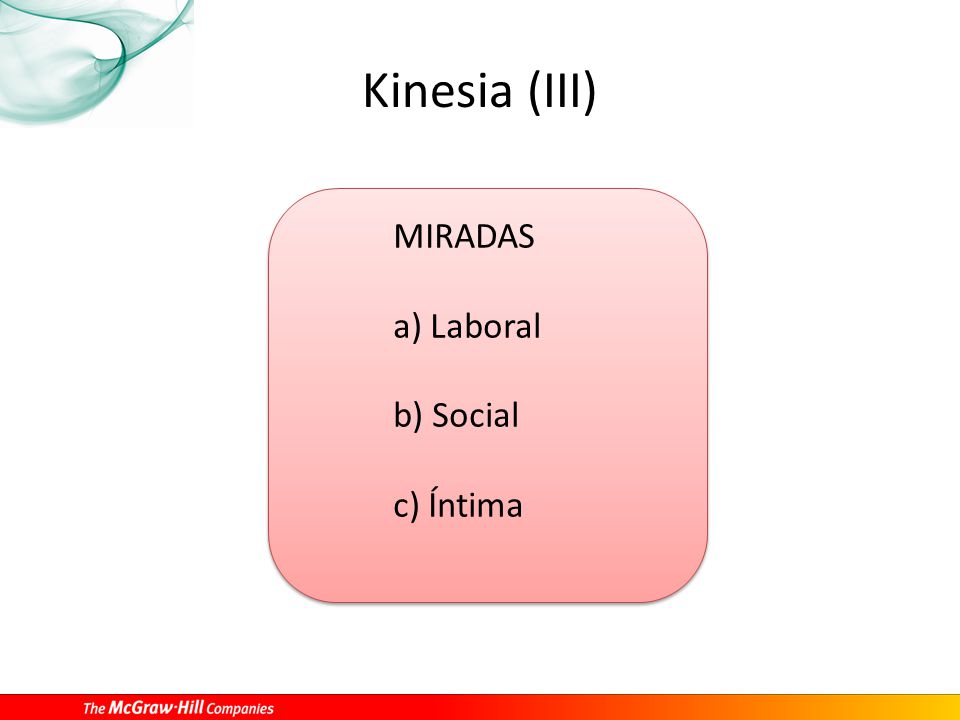 Kinesia (III)

MIRADAS

a) Laboral

b) Social

c) Íntima

The McGraw·Hill Companies